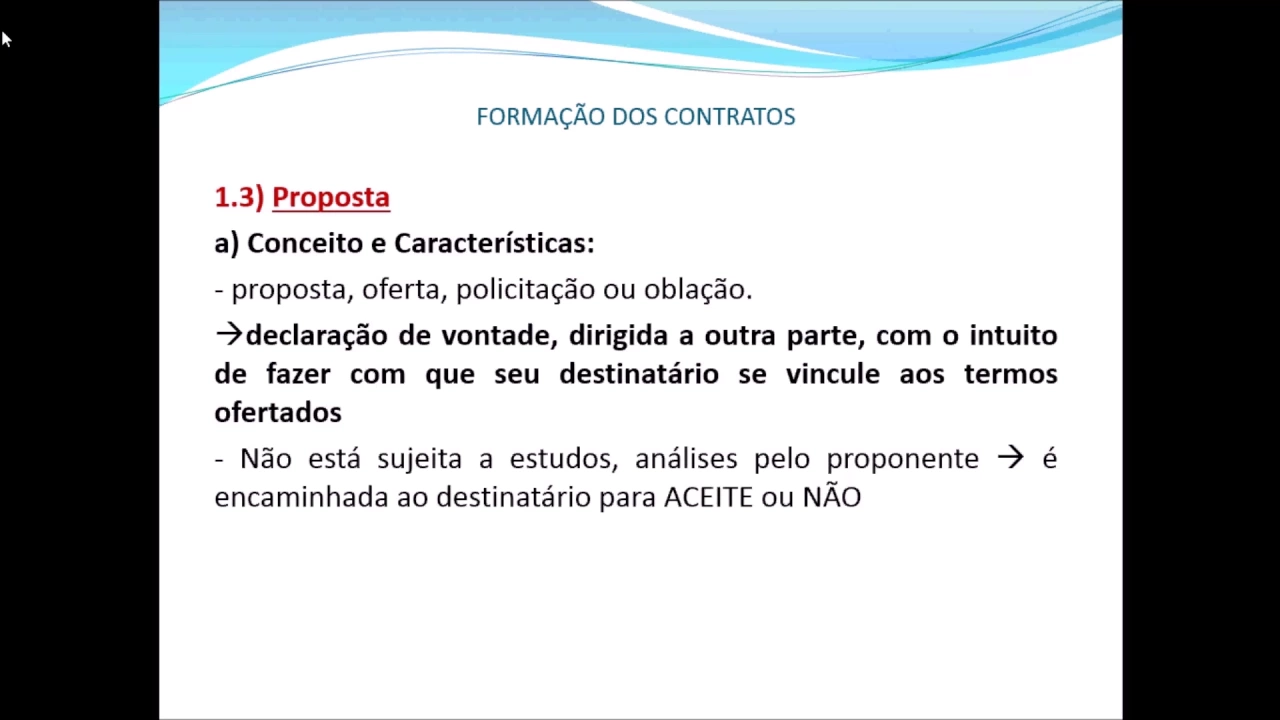 FORMAÇÃO DOS CONTRATOS

1.3) Proposta

a) Conceito e Características:

- proposta, oferta, policitação ou oblação.

→declaração de vontade, dirigida a outra parte, com o intuito de fazer com que seu destinatário se vincule aos termos ofertados

- Não está sujeita a estudos, análises pelo proponente → é encaminhada ao destinatário para ACEITE ou NÃO